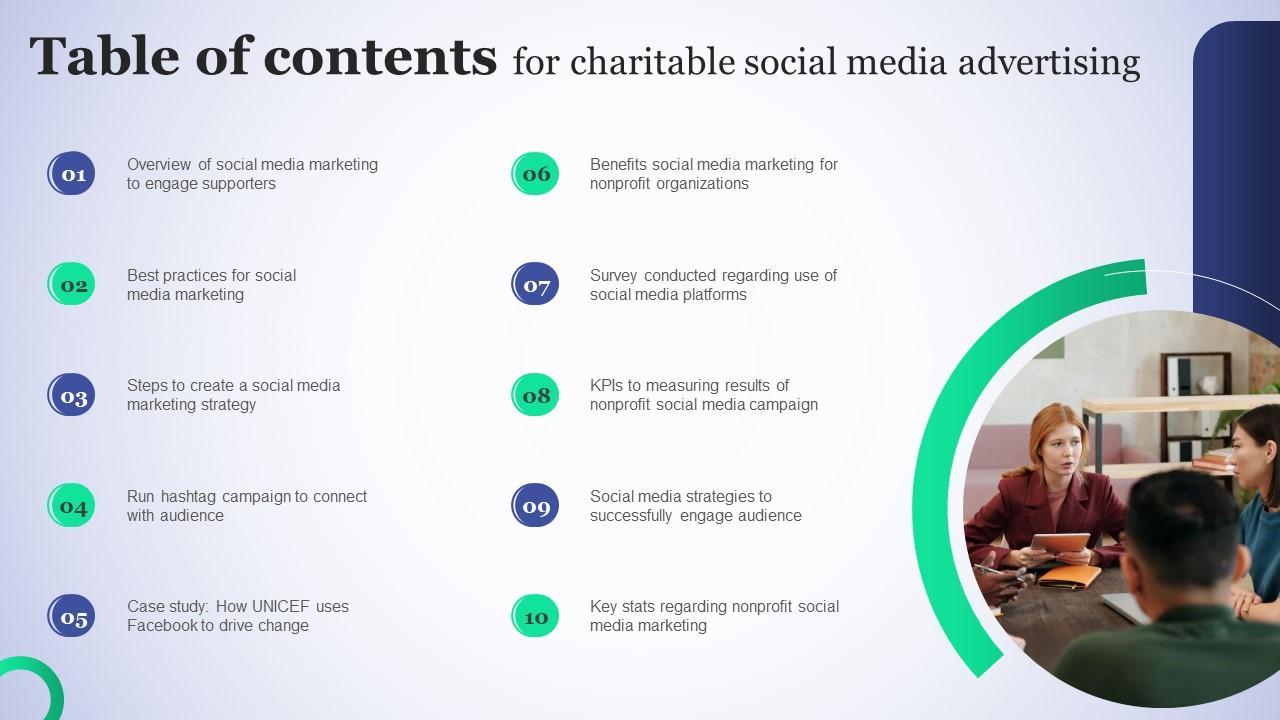 Table of contents for charitable social media advertising

01 Overview of social media marketing to engage supporters

02 Best practices for social media marketing

03 Steps to create a social media marketing strategy

04 Run hashtag campaign to connect with audience

05 Case study: How UNICEF uses Facebook to drive change

06 Benefits social media marketing for nonprofit organizations

07 Survey conducted regarding use of social media platforms

08 KPIs to measuring results of nonprofit social media campaign

09 Social media strategies to successfully engage audience

10 Key stats regarding nonprofit social media marketing